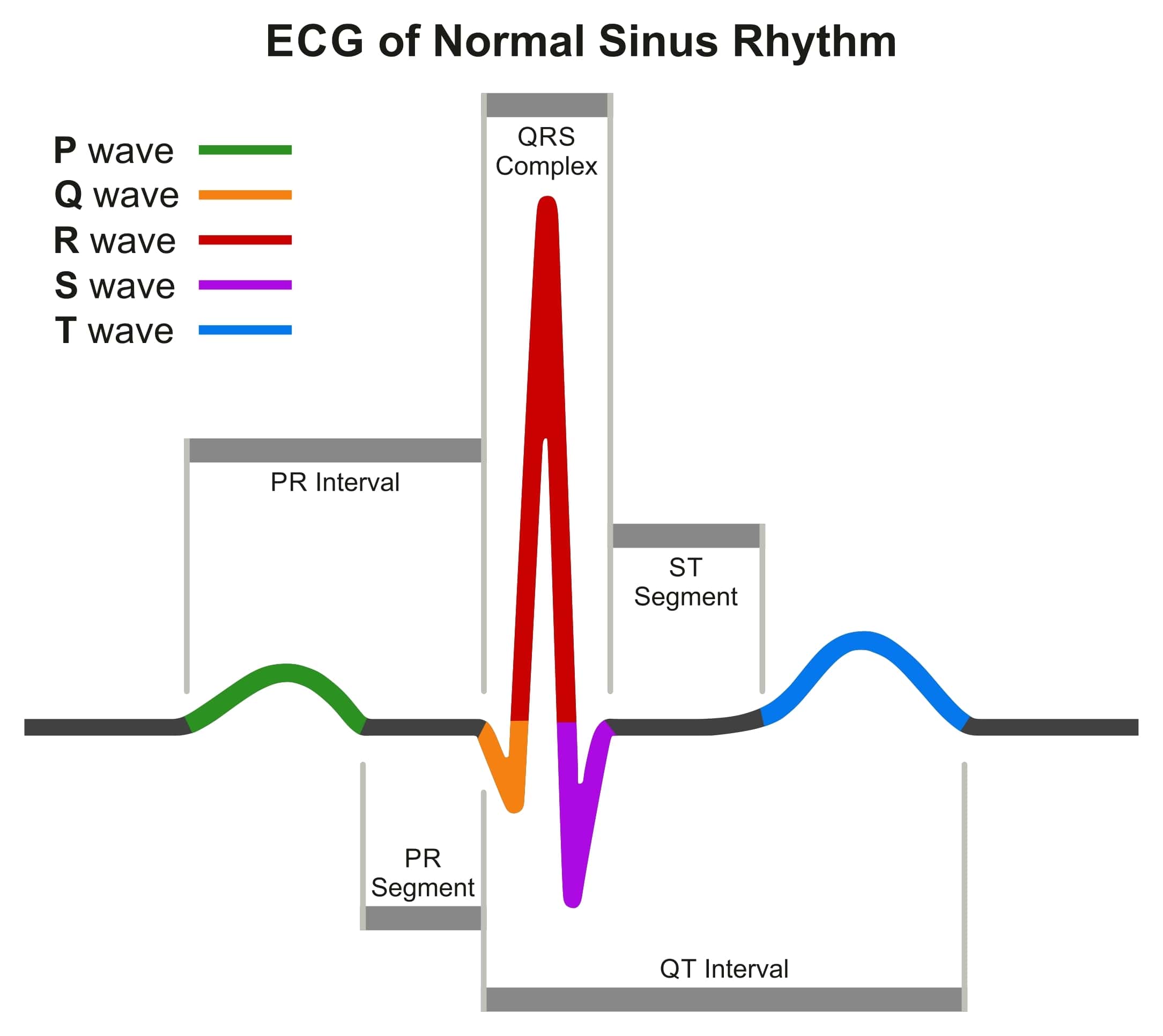 ECG of Normal Sinus Rhythm

P wave
Q wave
R wave
S wave
T wave

QRS Complex

PR Interval

ST Segment

PR Segment

QT Interval